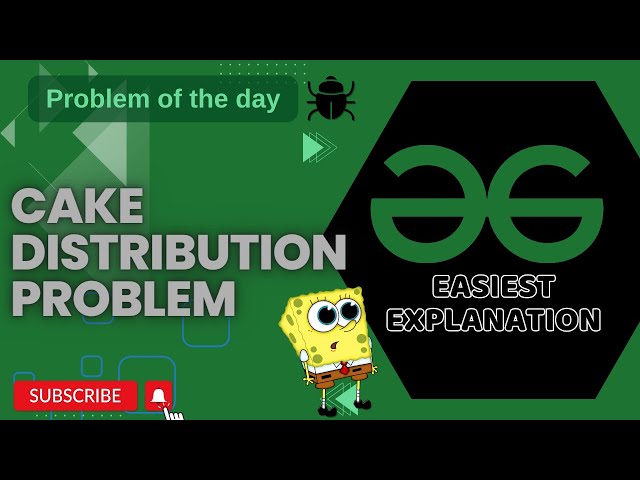 Problem of the day

CAKE DISTRIBUTION PROBLEM

EASIEST EXPLANATION

SUBSCRIBE